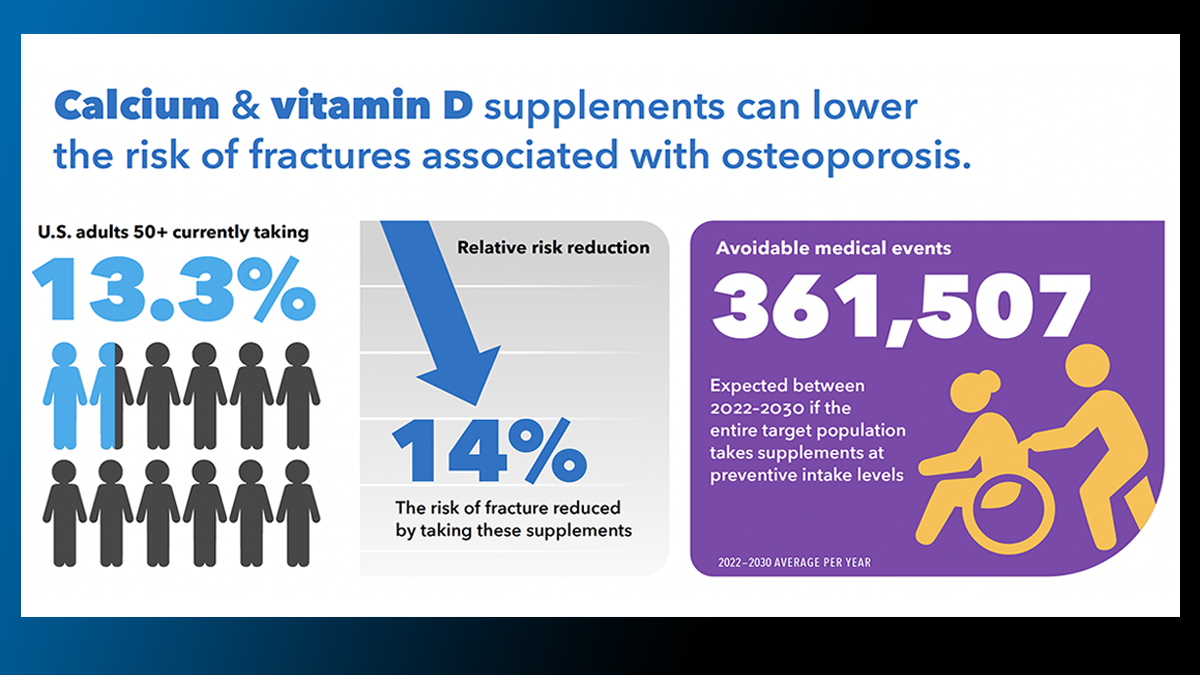 Calcium & vitamin D supplements can lower the risk of fractures associated with osteoporosis.

U.S. adults 50+ currently taking

13.3%

Relative risk reduction

14%

The risk of fracture reduced by taking these supplements

Avoidable medical events

361,507

Expected between 2022–2030 if the entire target population takes supplements at preventive intake levels

2022–2030 AVERAGE PER YEAR